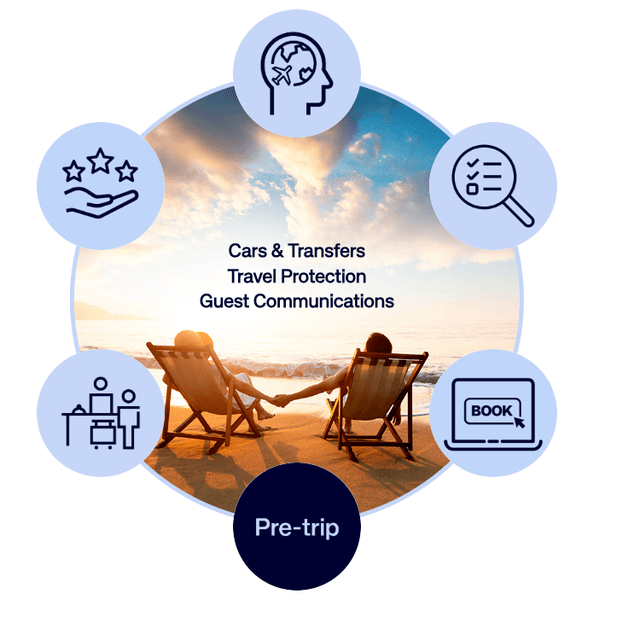 Cars & Transfers
Travel Protection
Guest Communications

BOOK

Pre-trip